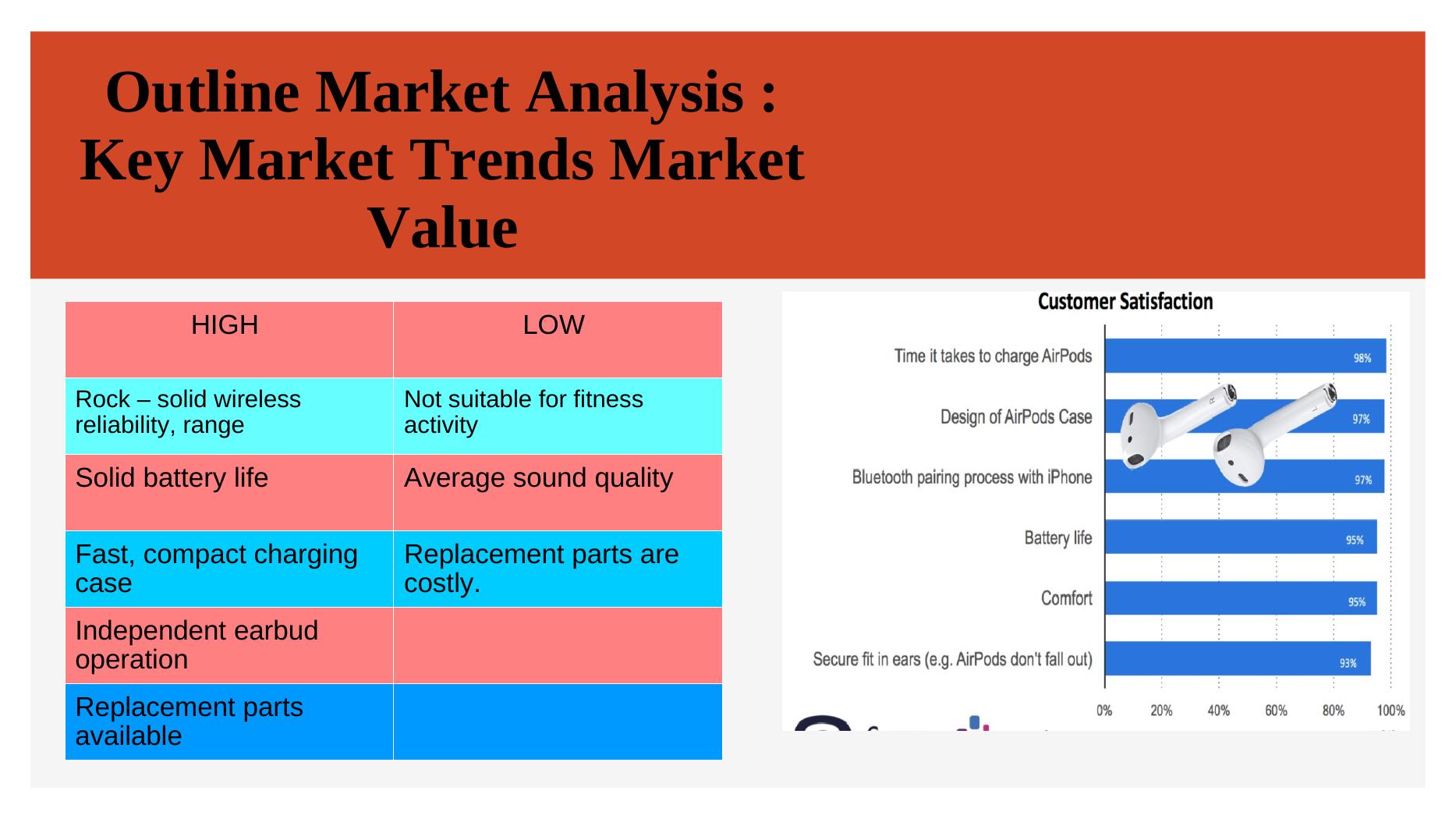 Outline Market Analysis : Key Market Trends Market Value

| HIGH | LOW |
|---|---|
| Rock – solid wireless reliability, range | Not suitable for fitness activity |
| Solid battery life | Average sound quality |
| Fast, compact charging case | Replacement parts are costly. |
| Independent earbud operation | |
| Replacement parts available | |

Customer Satisfaction

Time it takes to charge AirPods 98%

Design of AirPods Case 97%

Bluetooth pairing process with iPhone 97%

Battery life 95%

Comfort 95%

Secure fit in ears (e.g. AirPods don't fall out) 93%

0% 20% 40% 60% 80% 100%